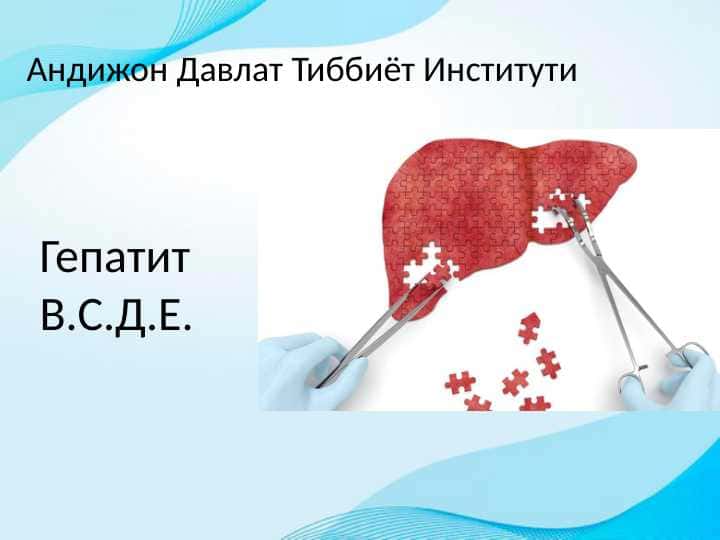 Андижон Давлат Тиббиёт Институти

Гепатит В.С.Д.Е.